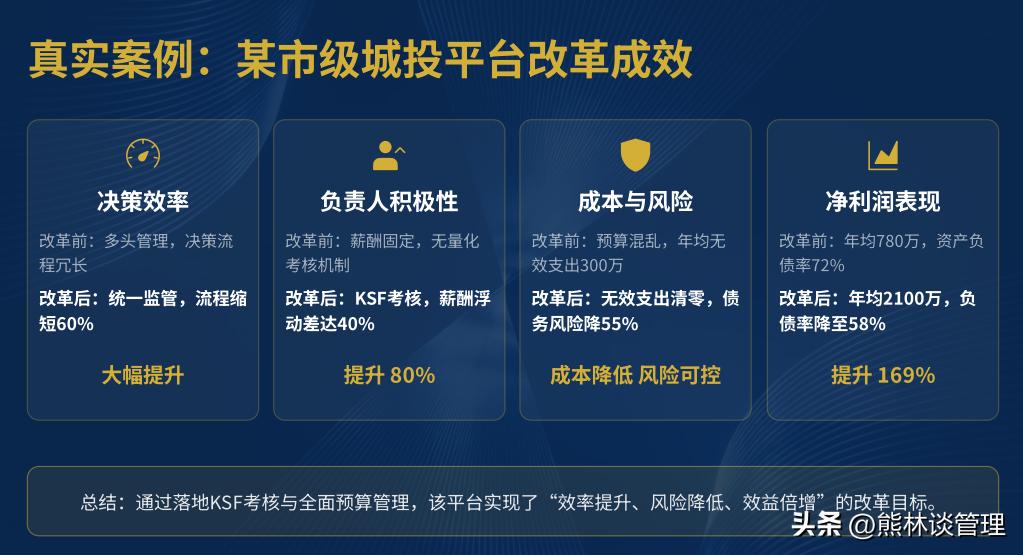 真实案例：某市级城投平台改革成效

决策效率

改革前：多头管理，决策流程冗长

改革后：统一监管，流程缩短60%

大幅提升

负责人积极性

改革前：薪酬固定，无量化考核机制

改革后：KSF考核，薪酬浮动差达40%

提升 80%

成本与风险

改革前：预算混乱，年均无效支出300万

改革后：无效支出清零，债务风险降55%

成本降低 风险可控

净利润表现

改革前：年均780万，资产负债率72%

改革后：年均2100万，负债率降至58%

提升 169%

总结：通过落地KSF考核与全面预算管理，该平台实现了“效率提升、风险降低、效益倍增”的改革目标。

头条 @熊林谈管理